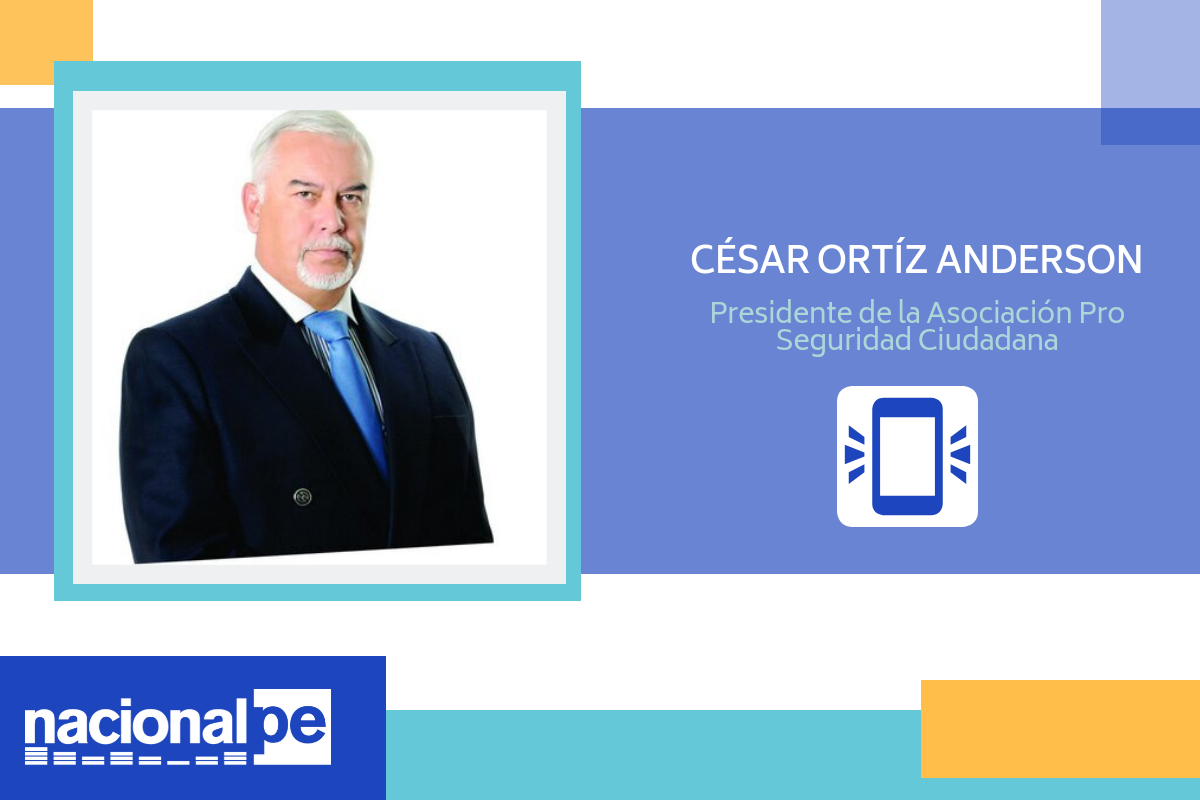 CÉSAR ORTÍZ ANDERSON

Presidente de la Asociación Pro Seguridad Ciudadana

nacional pe